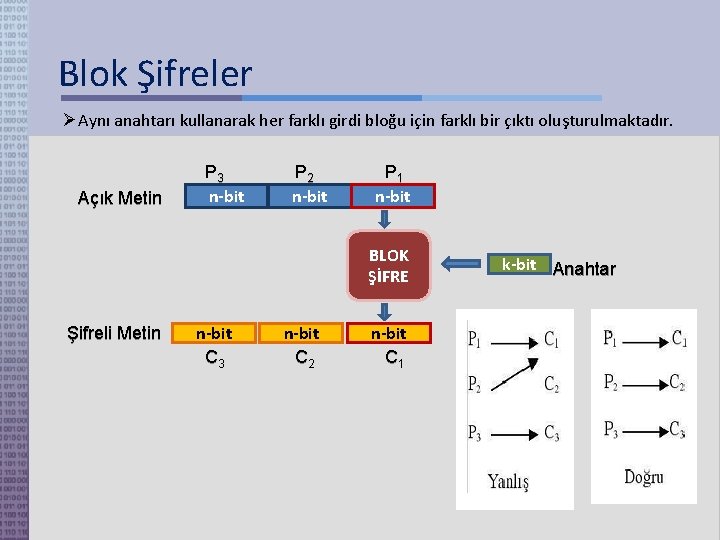 Blok Şifreler

➢Aynı anahtarı kullanarak her farklı girdi bloğu için farklı bir çıktı oluşturulmaktadır.

$P_3$ $P_2$ $P_1$

Açık Metin n-bit n-bit n-bit

BLOK ŞİFRE

k-bit Anahtar

Şifreli Metin n-bit n-bit n-bit

$C_3$ $C_2$ $C_1$

$P_1$ $C_1$
$P_2$ $C_2$
$P_3$ $C_3$
Yanlış

$P_1$ $C_1$
$P_2$ $C_2$
$P_3$ $C_3$
Doğru